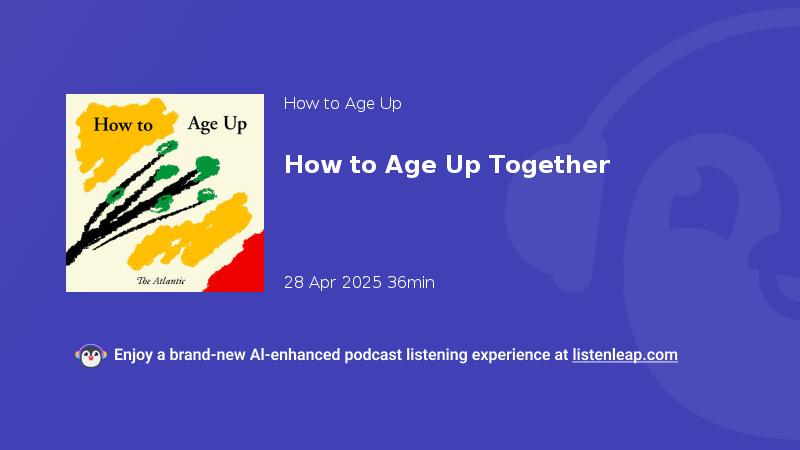 How to Age Up

The Atlantic

How to Age Up

How to Age Up Together

28 Apr 2025 36min

Enjoy a brand-new AI-enhanced podcast listening experience at listenleap.com